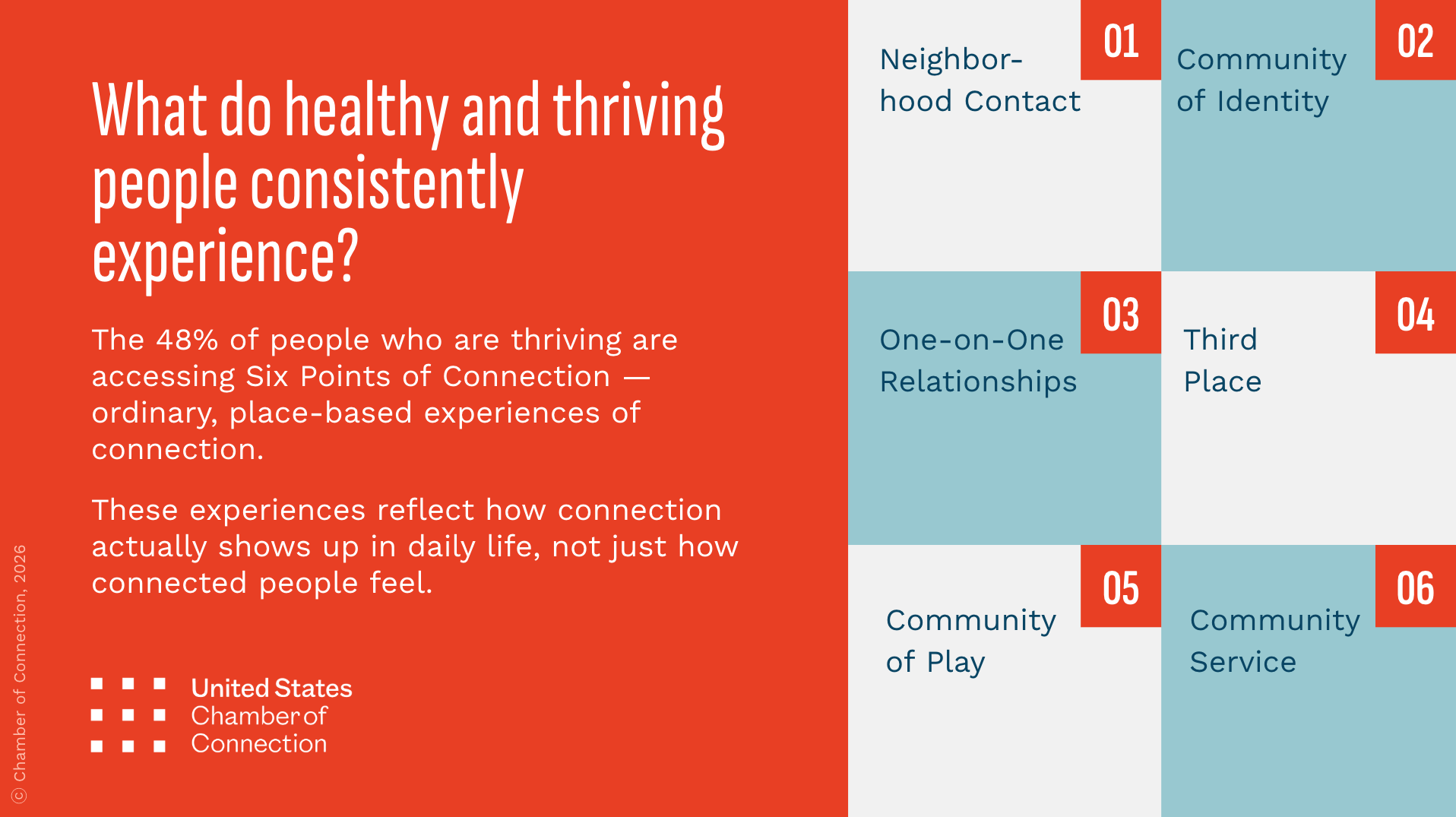 What do healthy and thriving people consistently experience?

The 48% of people who are thriving are accessing Six Points of Connection — ordinary, place-based experiences of connection.

These experiences reflect how connection actually shows up in daily life, not just how connected people feel.

United States Chamber of Connection

© Chamber of Connection, 2026

01 Neighborhood Contact

02 Community of Identity

03 One-on-One Relationships

04 Third Place

05 Community of Play

06 Community Service